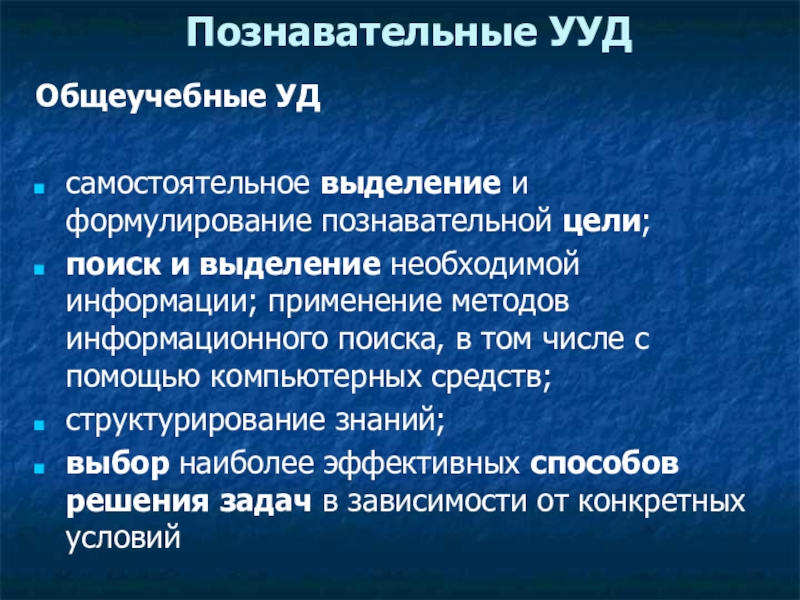 Познавательные УУД

Общеучебные УД

- самостоятельное выделение и формулирование познавательной цели;
- поиск и выделение необходимой информации; применение методов информационного поиска, в том числе с помощью компьютерных средств;
- структурирование знаний;
- выбор наиболее эффективных способов решения задач в зависимости от конкретных условий